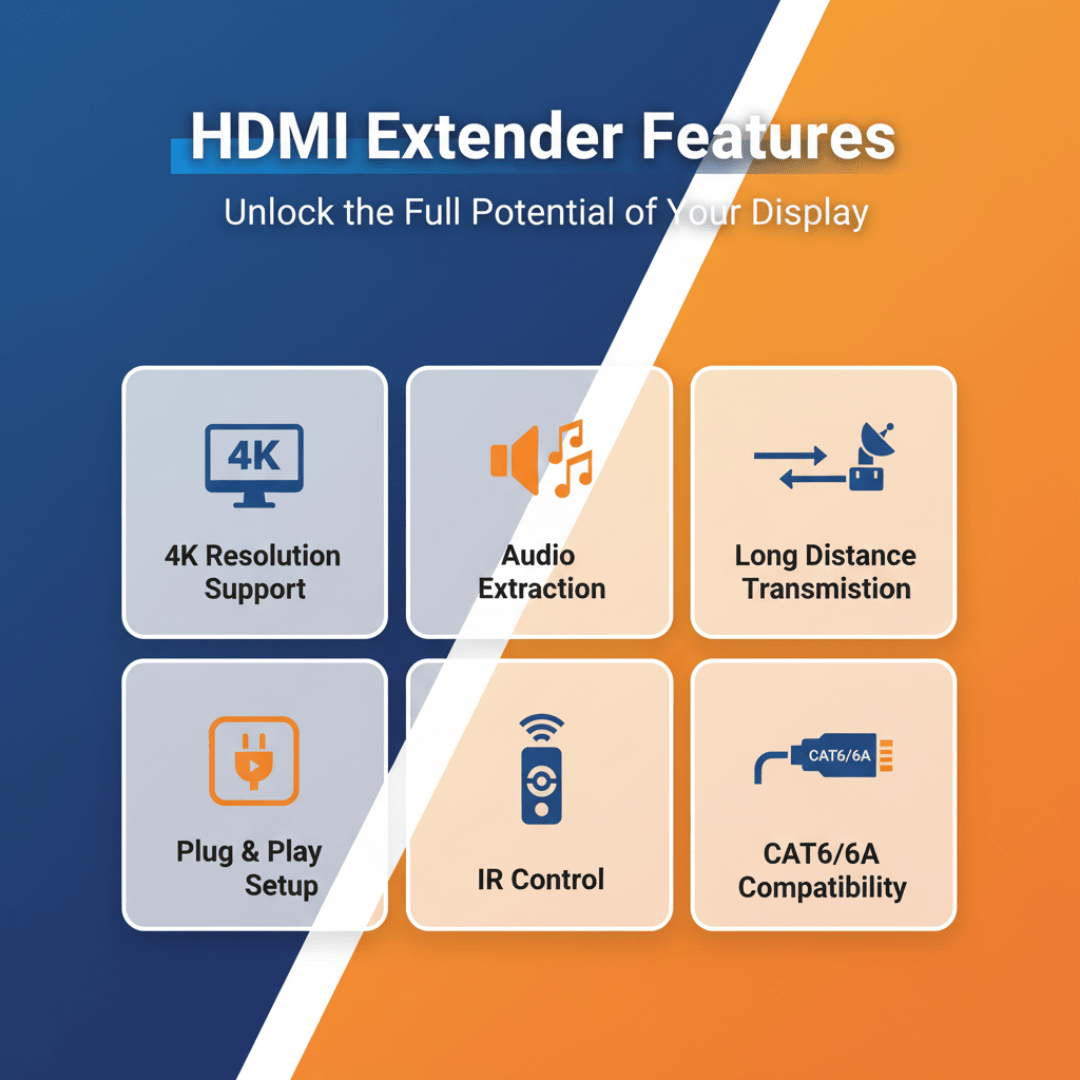 HDMI Extender Features

Unlock the Full Potential of Your Display

4K

4K Resolution Support

Audio Extraction

Long Distance Transmission

Plug & Play Setup

IR Control

CAT6/6A

CAT6/6A Compatibility